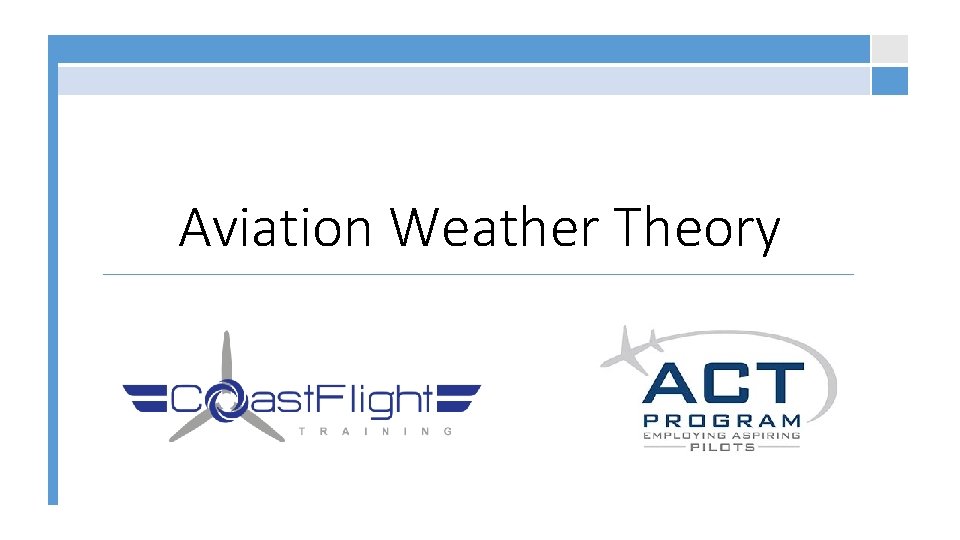 Aviation Weather Theory

CoastFlight
TRAINING

ACT
PROGRAM
EMPLOYING ASPIRING
PILOTS